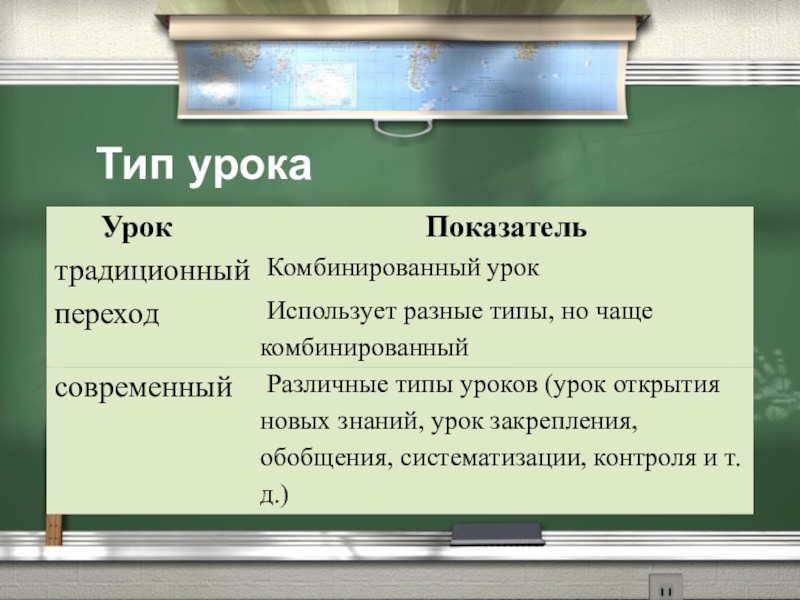 Тип урока

| Урок | Показатель |
|---|---|
| традиционный | Комбинированный урок |
| переход | Использует разные типы, но чаще комбинированный |
| современный | Различные типы уроков (урок открытия новых знаний, урок закрепления, обобщения, систематизации, контроля и т. д.) |